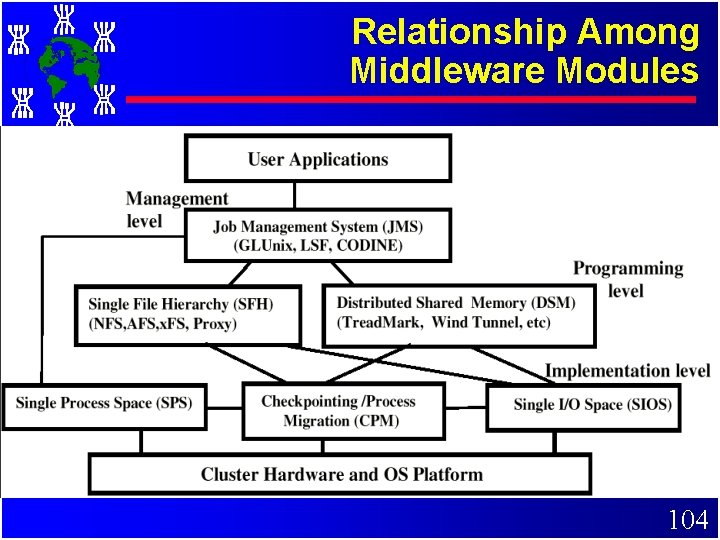 Relationship Among Middleware Modules

User Applications

Management level

Job Management System (JMS) (GLUnix, LSF, CODINE)

Programming level

Single File Hierarchy (SFH) (NFS,AFS,xFS, Proxy)

Distributed Shared Memory (DSM) (TreadMark, Wind Tunnel, etc)

Implementation level

Single Process Space (SPS)

Checkpointing /Process Migration (CPM)

Single I/O Space (SIOS)

Cluster Hardware and OS Platform

104